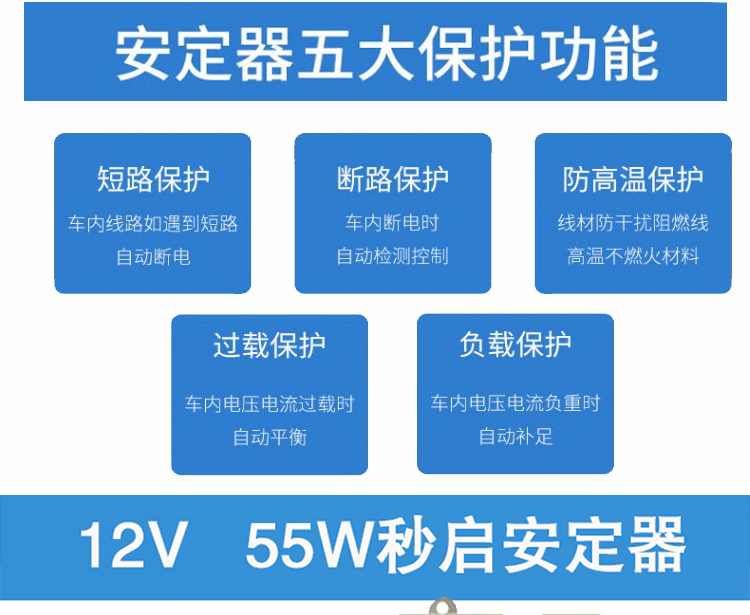 安定器五大保护功能

短路保护
车内线路如遇到短路
自动断电

断路保护
车内断电时
自动检测控制

防高温保护
线材防干扰阻燃线
高温不燃火材料

过载保护
车内电压电流过载时
自动平衡

负载保护
车内电压电流负重时
自动补足

12V 55W秒启安定器